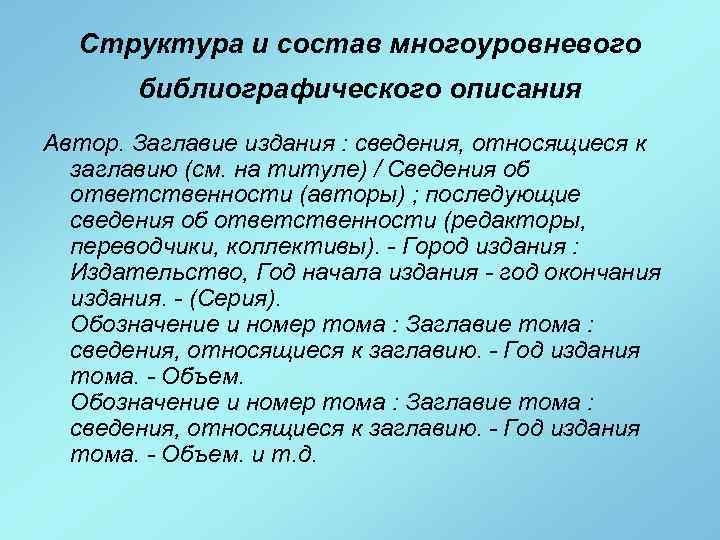 Структура и состав многоуровневого библиографического описания

Автор. Заглавие издания : сведения, относящиеся к заглавию (см. на титуле) / Сведения об ответственности (авторы) ; последующие сведения об ответственности (редакторы, переводчики, коллективы). - Город издания : Издательство, Год начала издания - год окончания издания. - (Серия).
Обозначение и номер тома : Заглавие тома : сведения, относящиеся к заглавию. - Год издания тома. - Объем.
Обозначение и номер тома : Заглавие тома : сведения, относящиеся к заглавию. - Год издания тома. - Объем. и т.д.